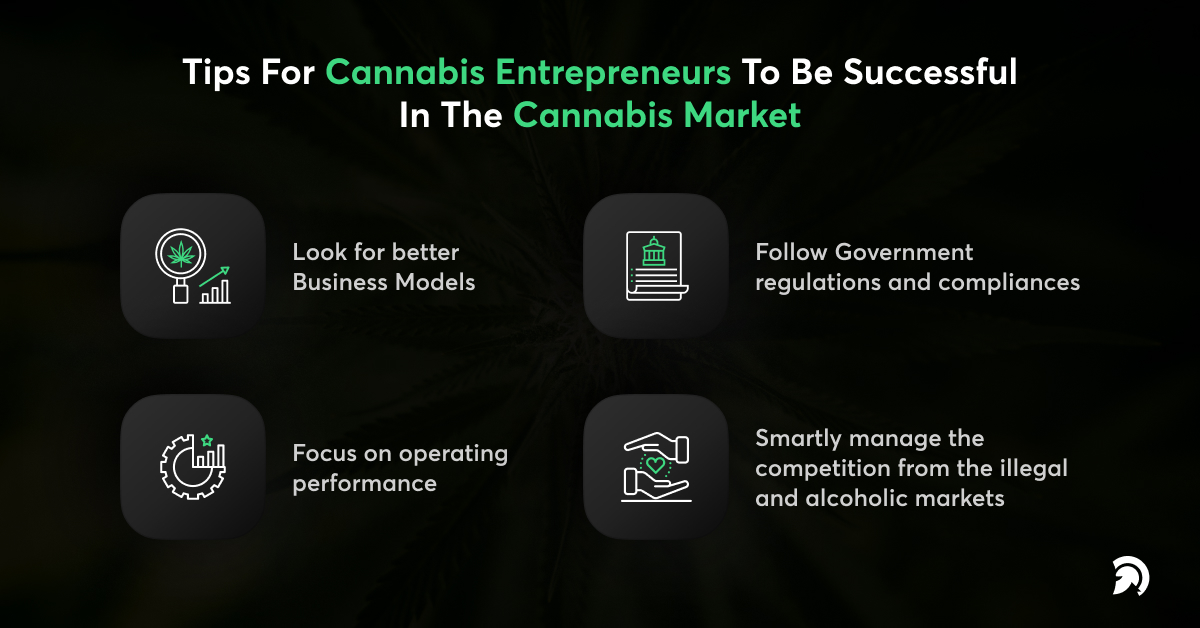 Tips For Cannabis Entrepreneurs To Be Successful In The Cannabis Market

Look for better Business Models

Follow Government regulations and compliances

Focus on operating performance

Smartly manage the competition from the illegal and alcoholic markets